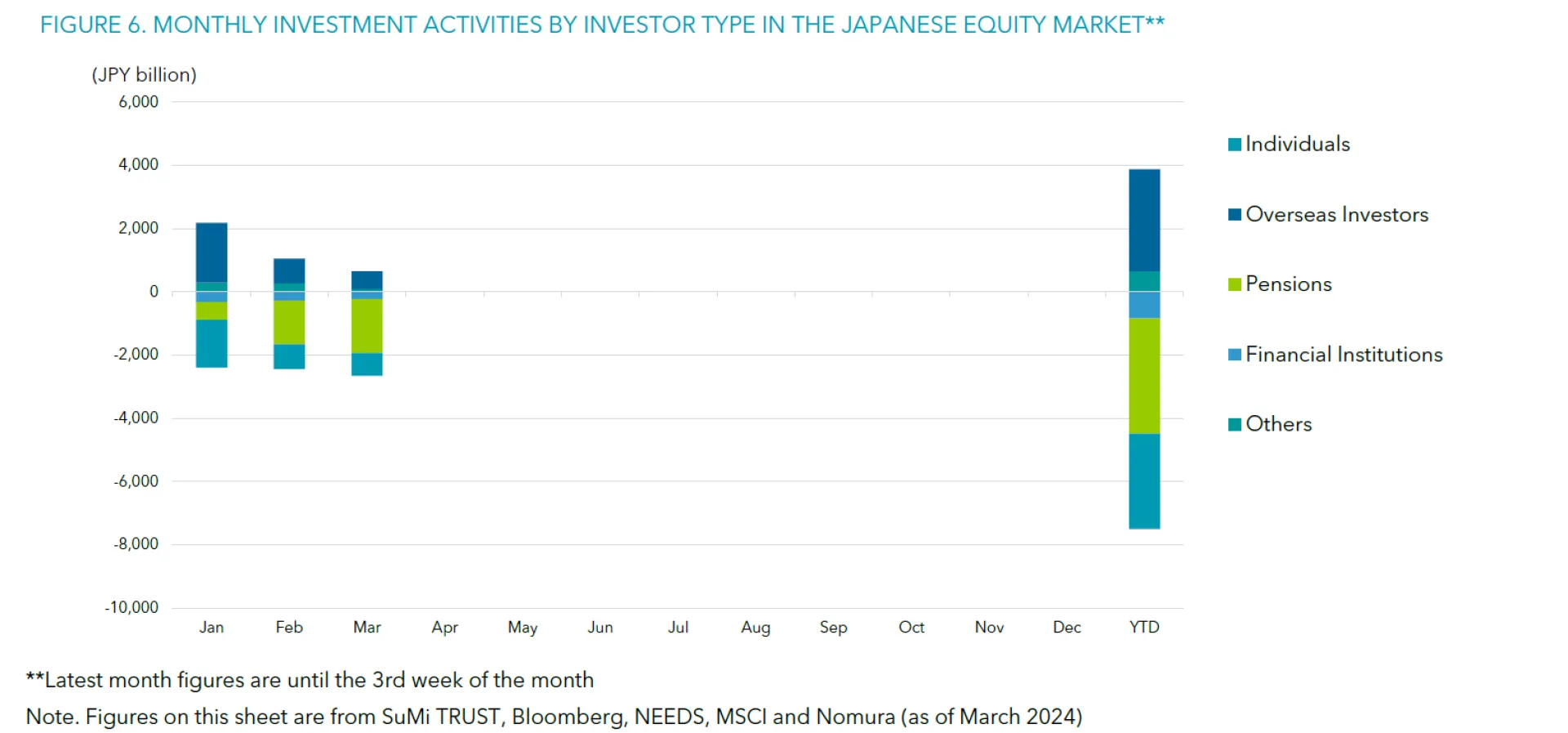 FIGURE 6. MONTHLY INVESTMENT ACTIVITIES BY INVESTOR TYPE IN THE JAPANESE EQUITY MARKET**

(JPY billion)

6,000
4,000
2,000
0
-2,000
-4,000
-6,000
-8,000
-10,000

Jan Feb Mar Apr May Jun Jul Aug Sep Oct Nov Dec YTD

Individuals
Overseas Investors
Pensions
Financial Institutions
Others

**Latest month figures are until the 3rd week of the month

Note. Figures on this sheet are from SuMi TRUST, Bloomberg, NEEDS, MSCI and Nomura (as of March 2024)